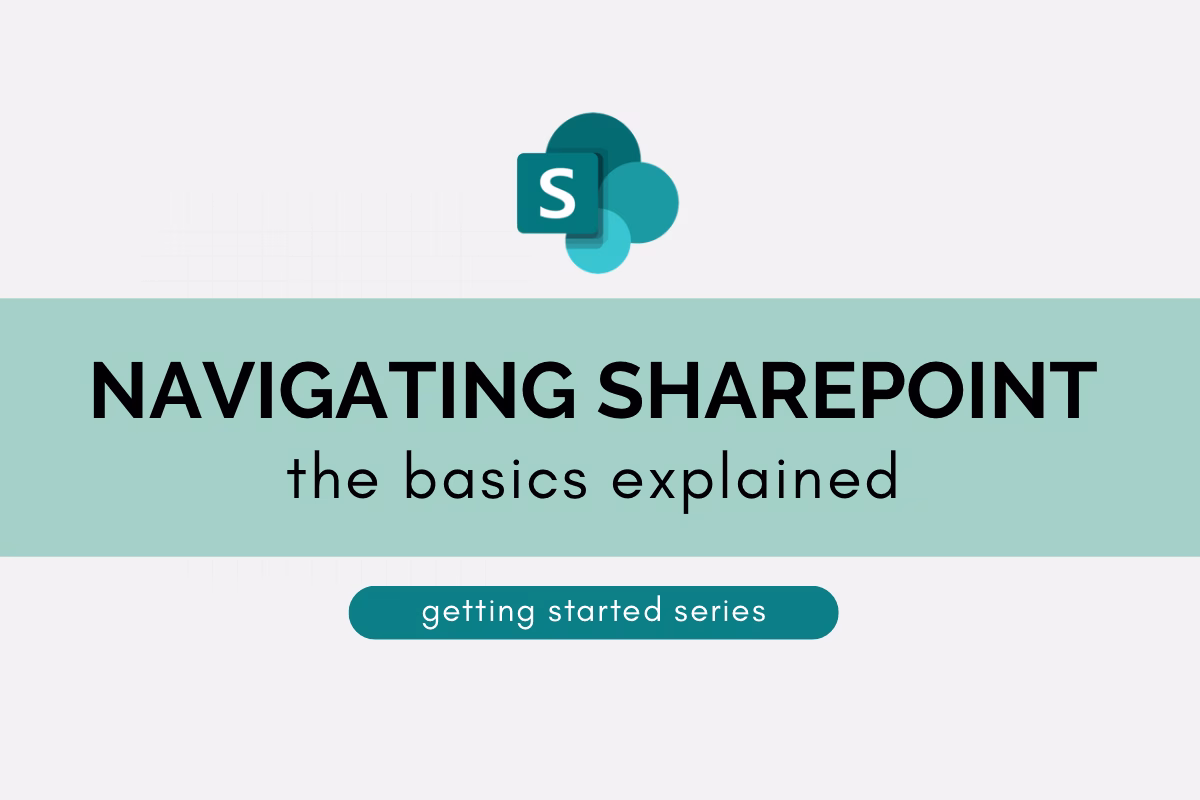 S

NAVIGATING SHAREPOINT
the basics explained

getting started series